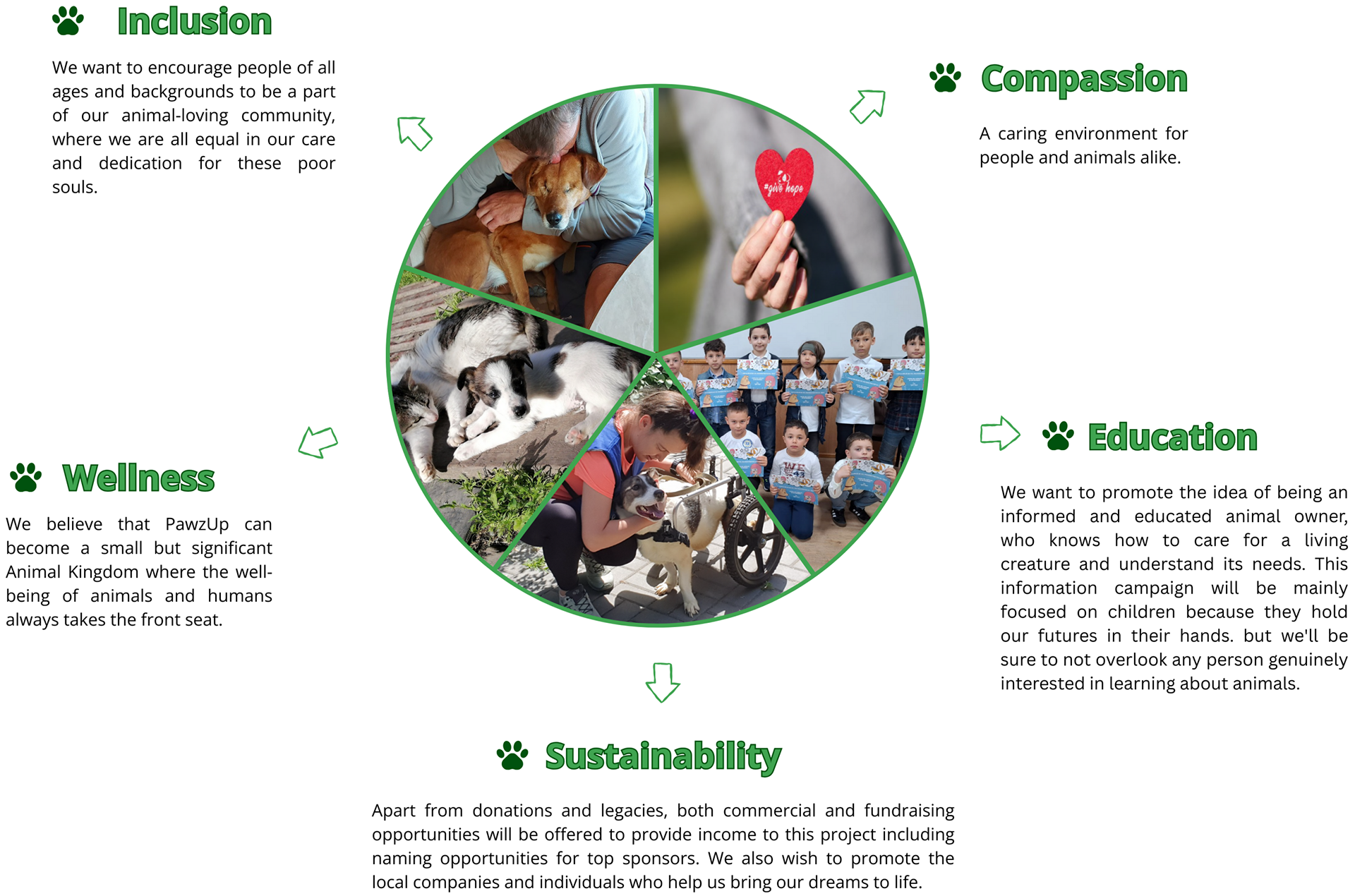 Inclusion

We want to encourage people of all ages and backgrounds to be a part of our animal-loving community, where we are all equal in our care and dedication for these poor souls.

Compassion

A caring environment for people and animals alike.

#give hope

Wellness

We believe that PawzUp can become a small but significant Animal Kingdom where the well-being of animals and humans always takes the front seat.

Education

We want to promote the idea of being an informed and educated animal owner, who knows how to care for a living creature and understand its needs. This information campaign will be mainly focused on children because they hold our futures in their hands. but we'll be sure to not overlook any person genuinely interested in learning about animals.

Sustainability

Apart from donations and legacies, both commercial and fundraising opportunities will be offered to provide income to this project including naming opportunities for top sponsors. We also wish to promote the local companies and individuals who help us bring our dreams to life.